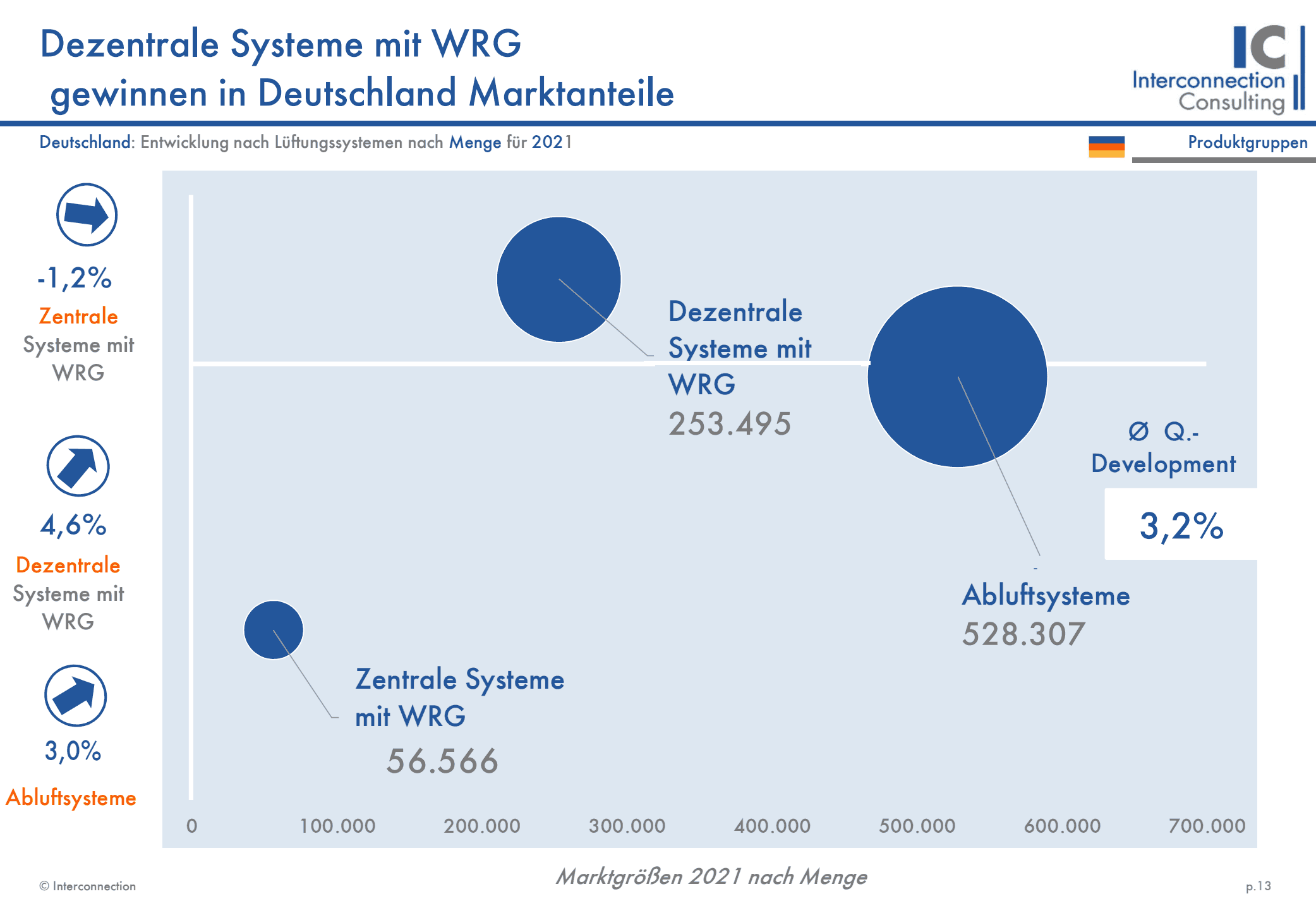 Dezentrale Systeme mit WRG
gewinnen in Deutschland Marktanteile

IC
Interconnection
Consulting

Deutschland: Entwicklung nach Lüftungssystemen nach Menge für 2021

Produktgruppen

-1,2%
Zentrale
Systeme mit
WRG

4,6%
Dezentrale
Systeme mit
WRG

3,0%
Abluftsysteme

Dezentrale
Systeme mit
WRG
253.495

Ø Q.-
Development

3,2%

Abluftsysteme
528.307

Zentrale Systeme
mit WRG
56.566

0
100.000
200.000
300.000
400.000
500.000
600.000
700.000

Marktgrößen 2021 nach Menge

© Interconnection

p.13